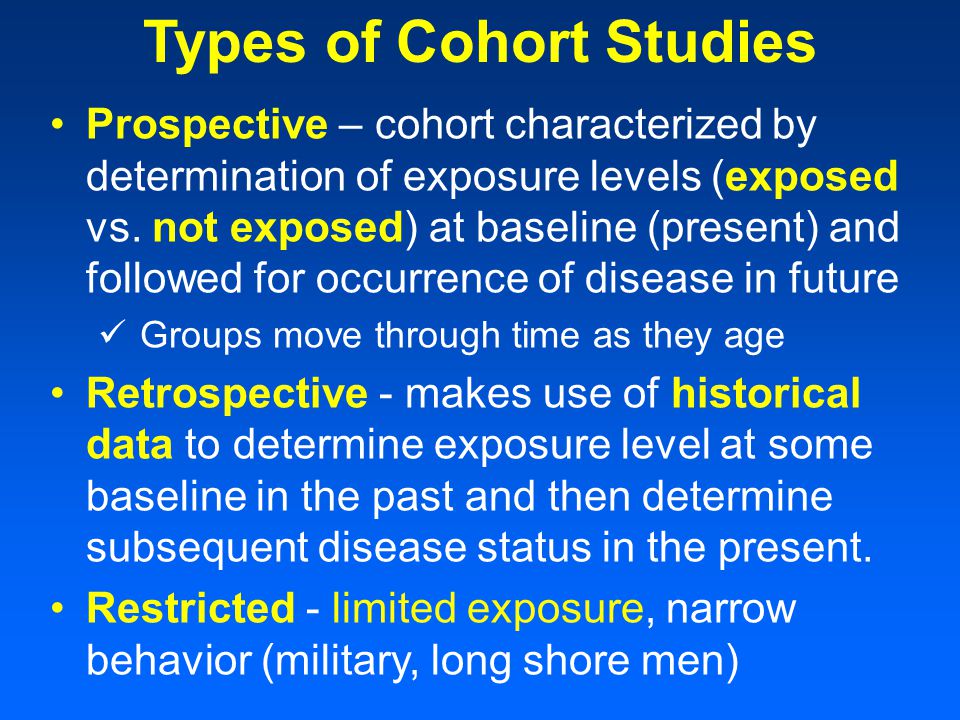 Types of Cohort Studies

• Prospective – cohort characterized by determination of exposure levels (exposed vs. not exposed) at baseline (present) and followed for occurrence of disease in future

✓ Groups move through time as they age

• Retrospective - makes use of historical data to determine exposure level at some baseline in the past and then determine subsequent disease status in the present.

• Restricted - limited exposure, narrow behavior (military, long shore men)